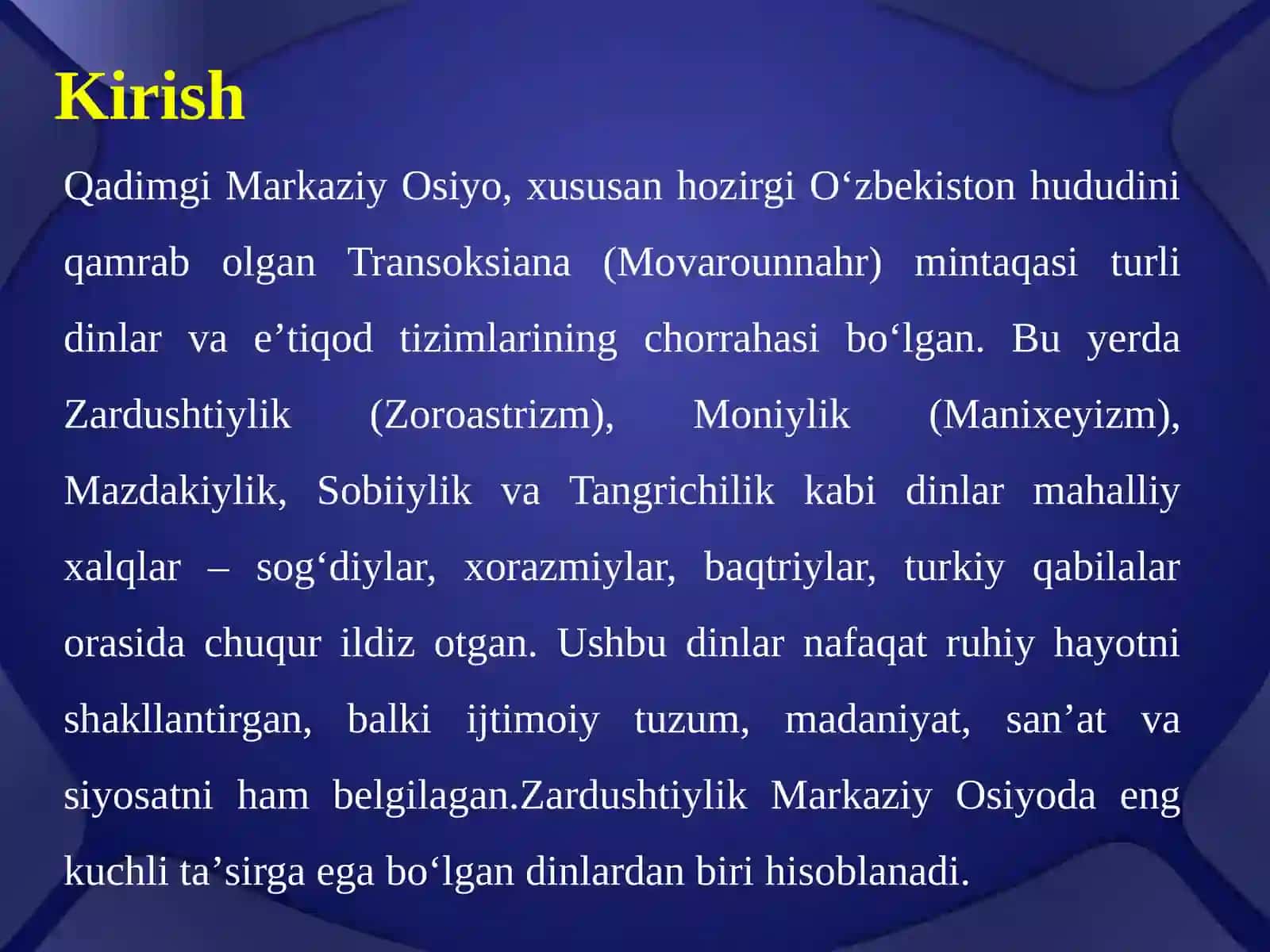 Kirish

Qadimgi Markaziy Osiyo, xususan hozirgi O‘zbekiston hududini qamrab olgan Transoksiana (Movarounnahr) mintaqasi turli dinlar va e’tiqod tizimlarining chorrahasi bo‘lgan. Bu yerda Zardushtiylik (Zoroastrizm), Moniylik (Manixeyizm), Mazdakiylik, Sobiiylik va Tangrichilik kabi dinlar mahalliy xalqlar – sog‘diylar, xorazmiylar, baqtriylar, turkiy qabilalar orasida chuqur ildiz otgan. Ushbu dinlar nafaqat ruhiy hayotni shakllantirgan, balki ijtimoiy tuzum, madaniyat, san’at va siyosatni ham belgilagan.Zardushtiylik Markaziy Osiyoda eng kuchli ta’sirga ega bo‘lgan dinlardan biri hisoblanadi.